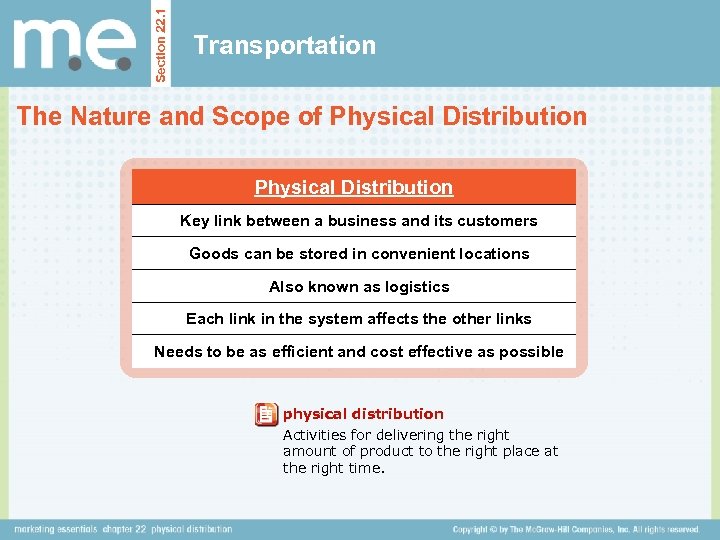 m.e.

Section 22.1

Transportation

The Nature and Scope of Physical Distribution

| Physical Distribution |
|---|
| Key link between a business and its customers |
| Goods can be stored in convenient locations |
| Also known as logistics |
| Each link in the system affects the other links |
| Needs to be as efficient and cost effective as possible |

physical distribution

Activities for delivering the right amount of product to the right place at the right time.

marketing essentials chapter 22 physical distribution

Copyright © by The McGraw-Hill Companies, Inc. All rights reserved.